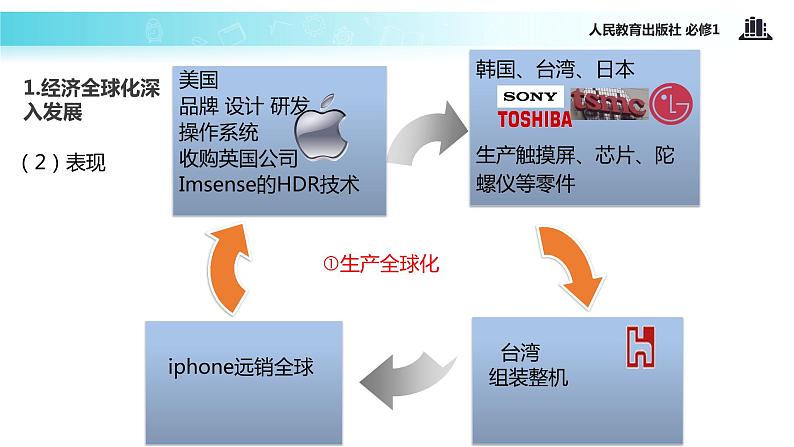 人民教育出版社 必修1

1.经济全球化深入发展

（2）表现

美国
品牌 设计 研发
操作系统
收购英国公司
Imsense的HDR技术

韩国、台湾、日本
SONY
TOSHIBA
tsmc
LG
生产触摸屏、芯片、陀螺仪等零件

①生产全球化

台湾
组装整机

iphone远销全球